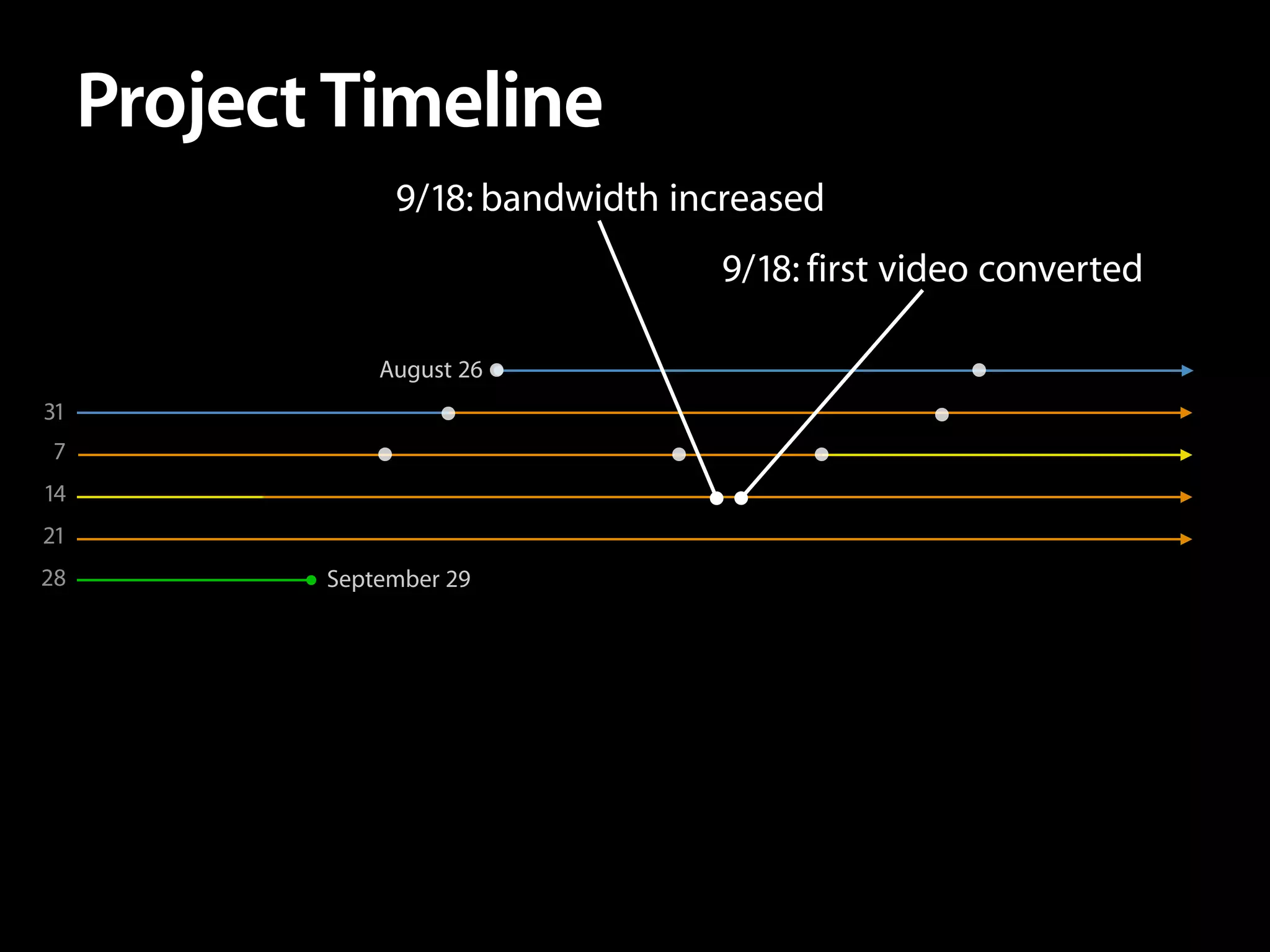 Project Timeline

9/18: bandwidth increased

9/18: first video converted

August 26

31

7

14

21

28

September 29